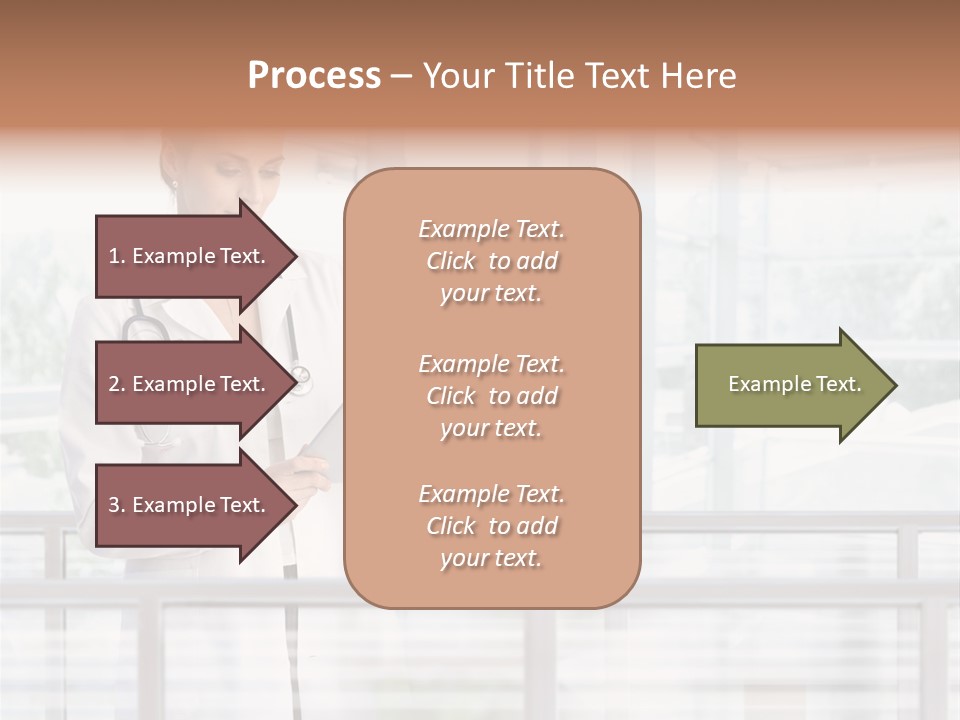 Process – Your Title Text Here

1. Example Text.

2. Example Text.

3. Example Text.

Example Text.
Click to add
your text.

Example Text.
Click to add
your text.

Example Text.
Click to add
your text.

Example Text.